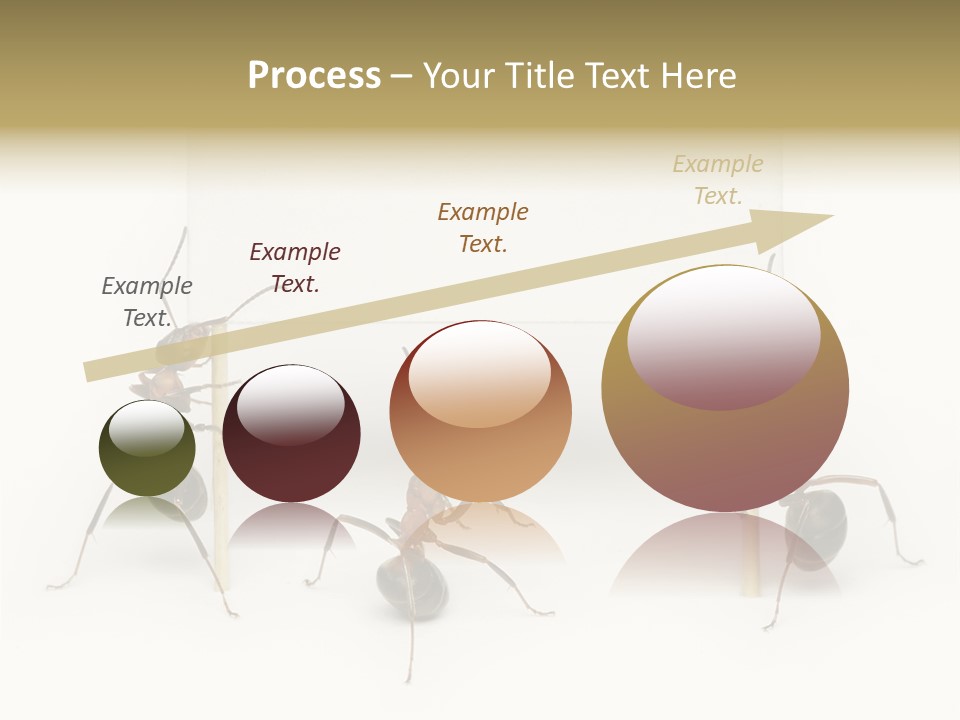 Process – Your Title Text Here

Example Text.

Example Text.

Example Text.

Example Text.